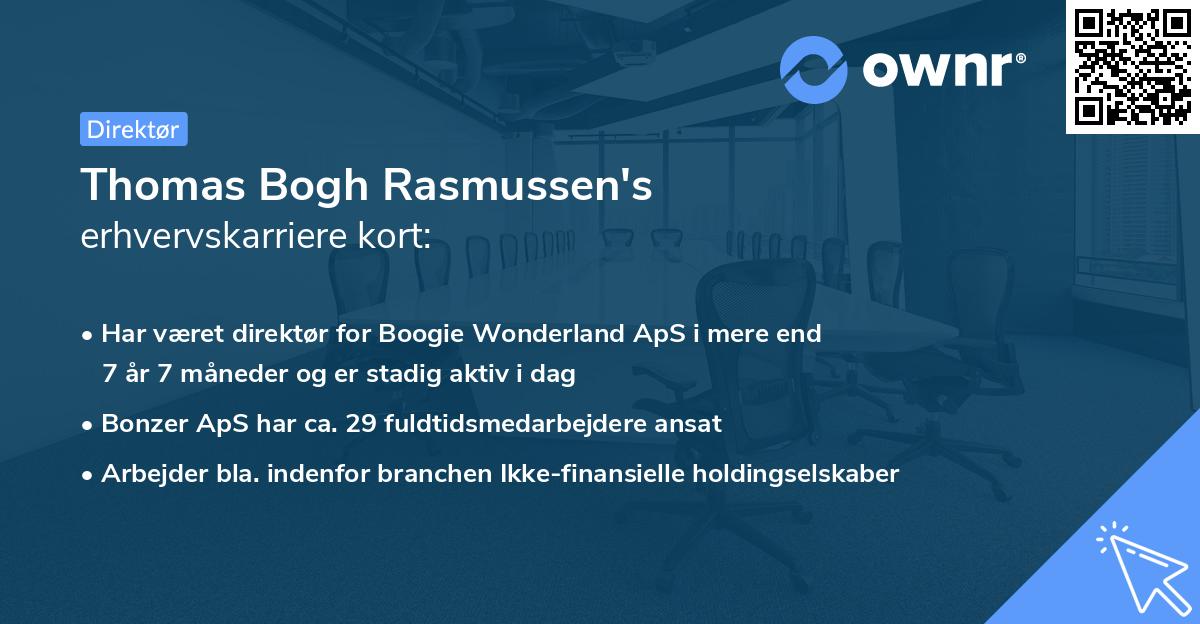 ownr®

Direktør

Thomas Bogh Rasmussen's
erhvervskarriere kort:

• Har været direktør for Boogie Wonderland ApS i mere end 7 år 7 måneder og er stadig aktiv i dag

• Bonzer ApS har ca. 29 fuldtidsmedarbejdere ansat

• Arbejder bla. indenfor branchen Ikke-finansielle holdingselskaber